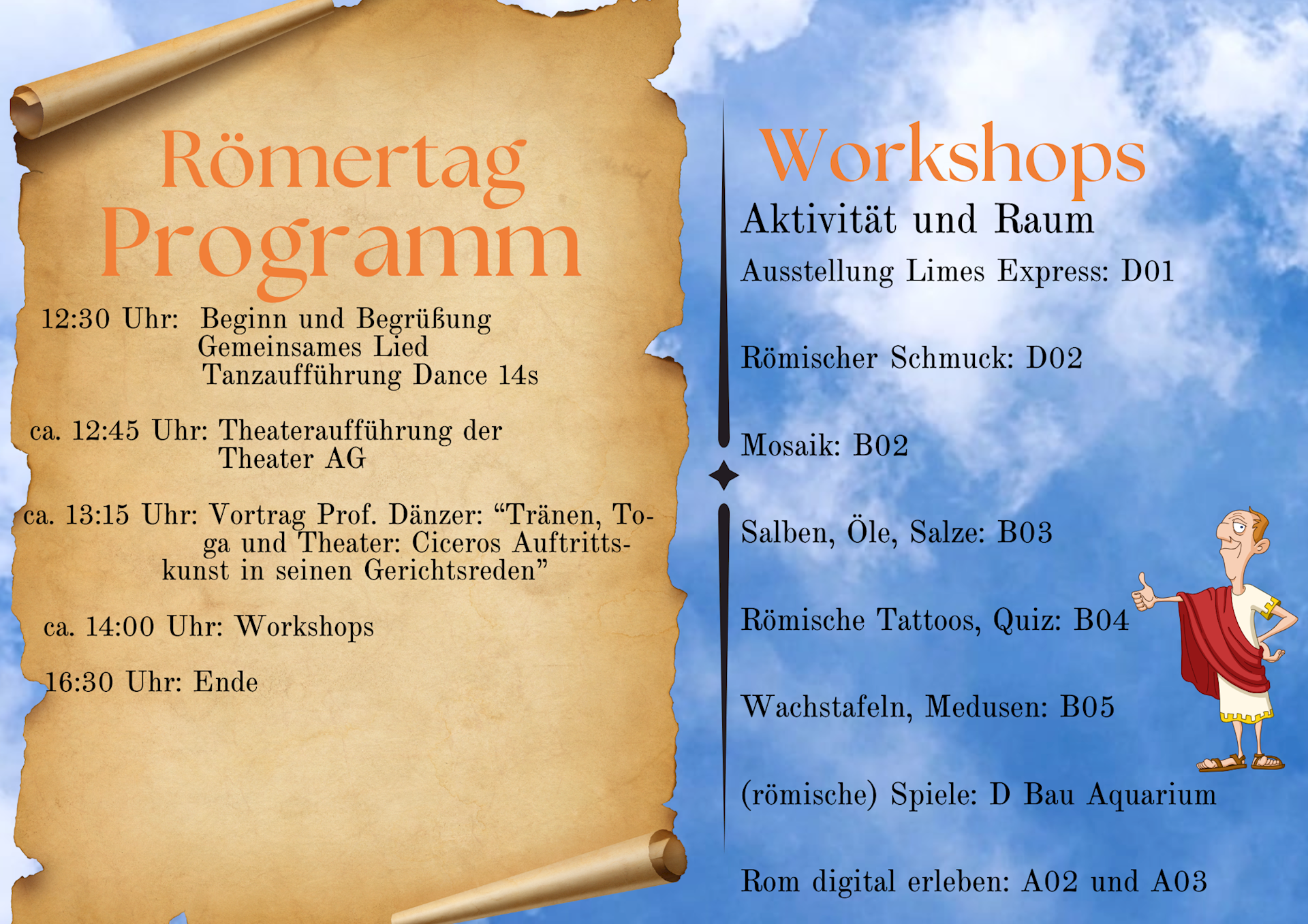 Römertag Programm

12:30 Uhr: Beginn und Begrüßung
Gemeinsames Lied
Tanzaufführung Dance 14s

ca. 12:45 Uhr: Theateraufführung der Theater AG

ca. 13:15 Uhr: Vortrag Prof. Dänzer: “Tränen, Toga und Theater: Ciceros Auftrittskunst in seinen Gerichtsreden”

ca. 14:00 Uhr: Workshops

16:30 Uhr: Ende

Workshops
Aktivität und Raum
Ausstellung Limes Express: D01

Römischer Schmuck: D02

Mosaik: B02

Salben, Öle, Salze: B03

Römische Tattoos, Quiz: B04

Wachstafeln, Medusen: B05

(römische) Spiele: D Bau Aquarium

Rom digital erleben: A02 und A03